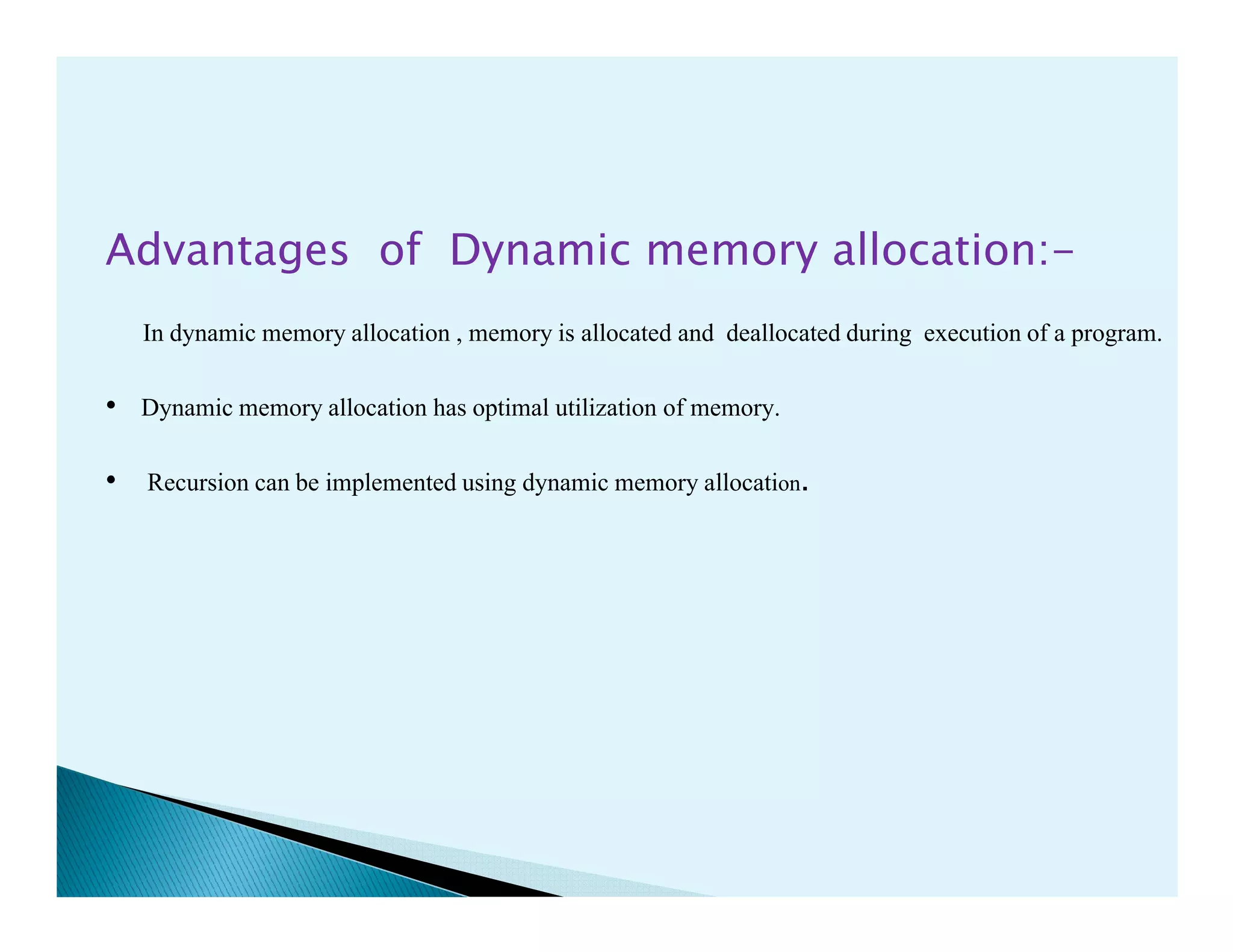 Advantages of Dynamic memory allocation:-

In dynamic memory allocation , memory is allocated and deallocated during execution of a program.

• Dynamic memory allocation has optimal utilization of memory.

• Recursion can be implemented using dynamic memory allocation.